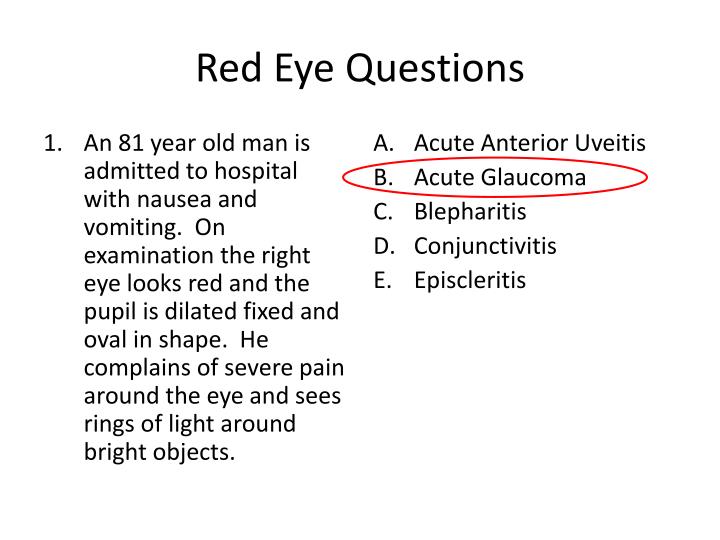 Red Eye Questions

1. An 81 year old man is admitted to hospital with nausea and vomiting. On examination the right eye looks red and the pupil is dilated fixed and oval in shape. He complains of severe pain around the eye and sees rings of light around bright objects.

A. Acute Anterior Uveitis
B. Acute Glaucoma
C. Blepharitis
D. Conjunctivitis
E. Episcleritis